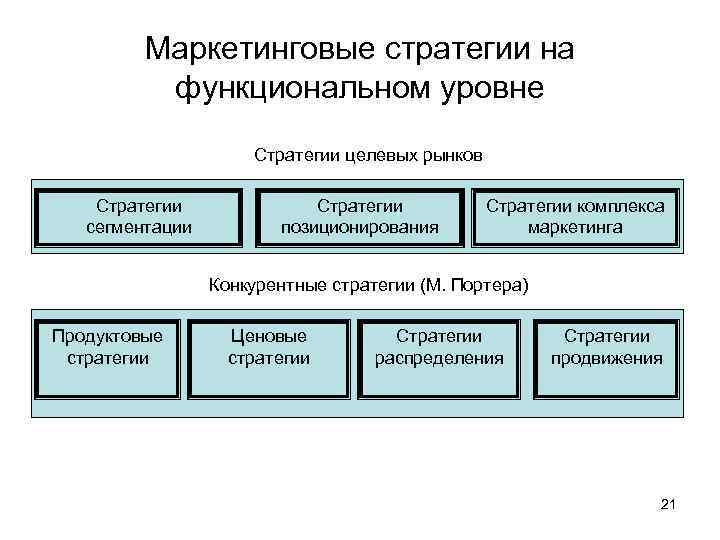 Маркетинговые стратегии на функциональном уровне

Стратегии целевых рынков

Стратегии сегментации

Стратегии позиционирования

Стратегии комплекса маркетинга

Конкурентные стратегии (М. Портера)

Продуктовые стратегии

Ценовые стратегии

Стратегии распределения

Стратегии продвижения

21